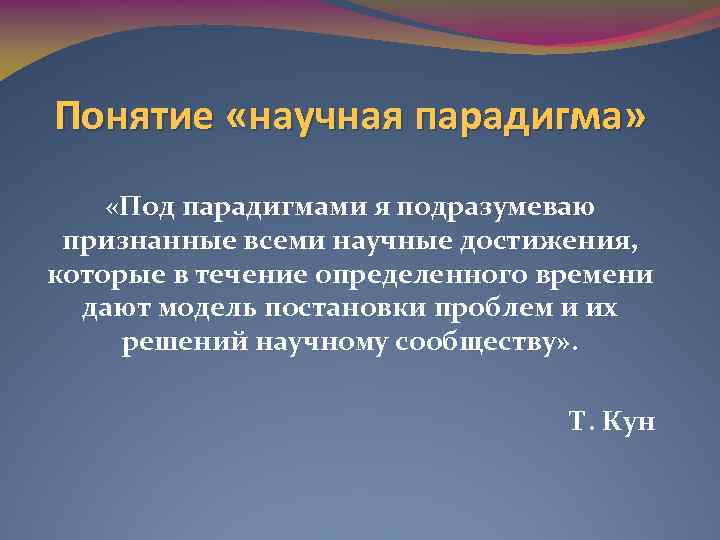 Понятие «научная парадигма»

«Под парадигмами я подразумеваю признанные всеми научные достижения, которые в течение определенного времени дают модель постановки проблем и их решений научному сообществу».

Т. Кун